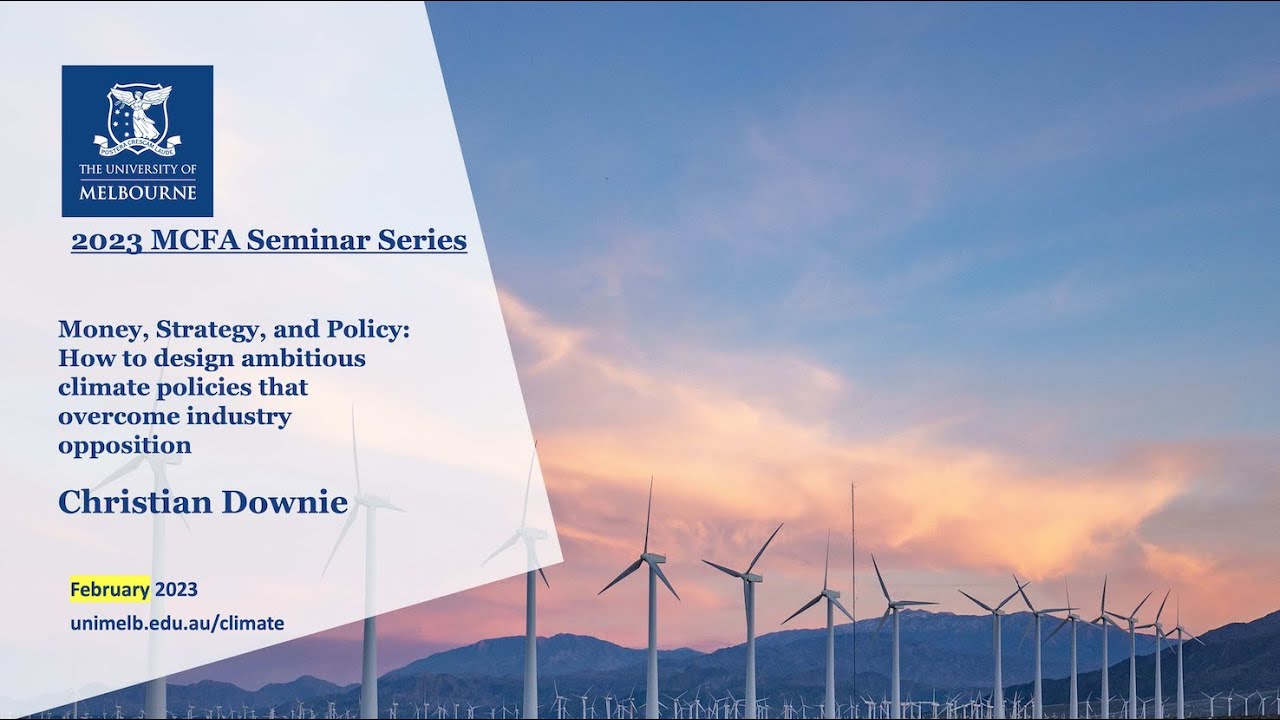 POSTERA CRESCAM LAUDE

THE UNIVERSITY OF
MELBOURNE

2023 MCFA Seminar Series

Money, Strategy, and Policy: How to design ambitious climate policies that overcome industry opposition

Christian Downie

February 2023
unimelb.edu.au/climate